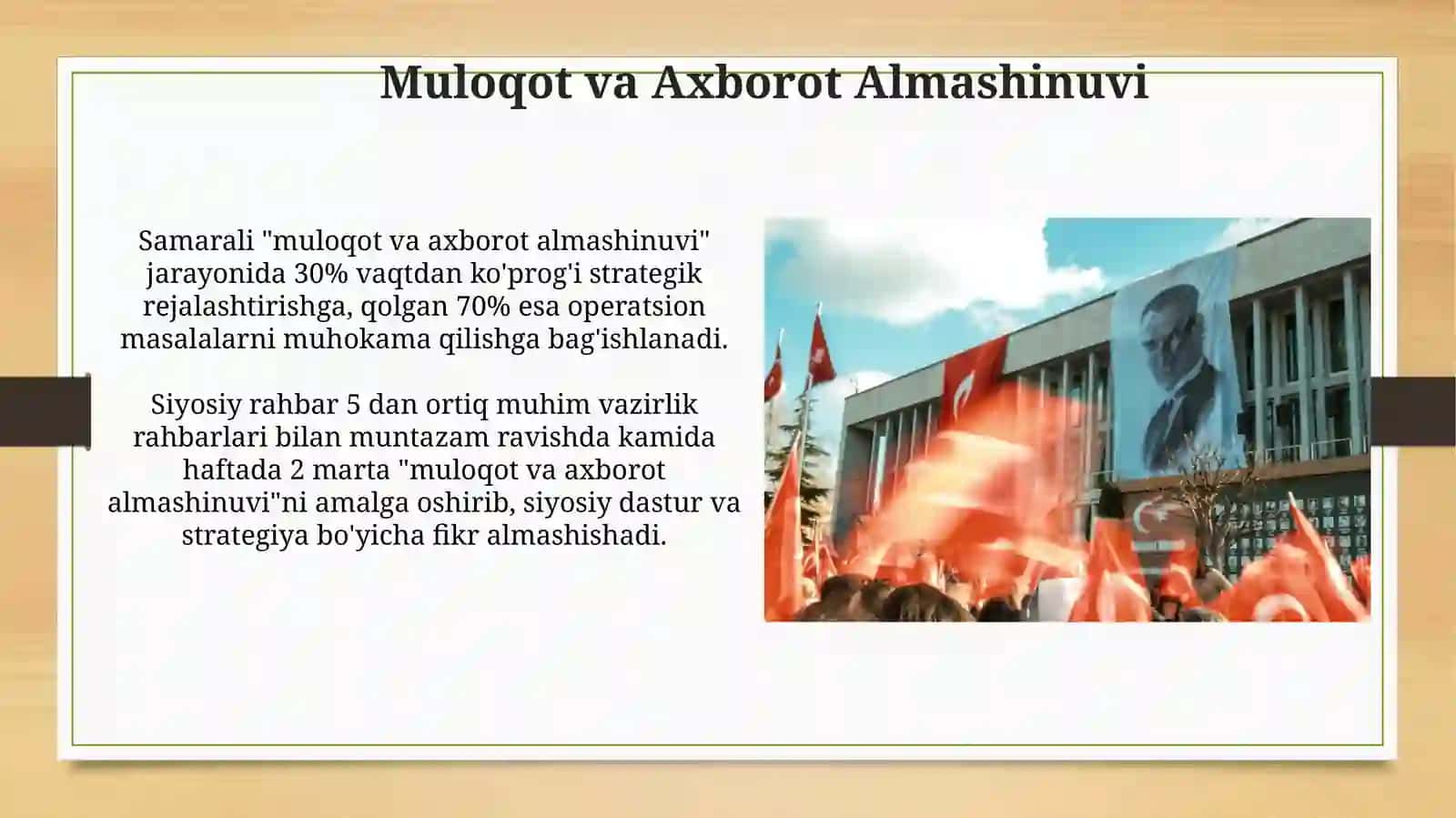 Muloqot va Axborot Almashinuvi

Samarali "muloqot va axborot almashinuvi" jarayonida 30% vaqtdan ko'prog'i strategik rejalashtirishga, qolgan 70% esa operatsion masalalarni muhokama qilishga bag'ishlanadi.

Siyosiy rahbar 5 dan ortiq muhim vazirlik rahbarlari bilan muntazam ravishda kamida haftada 2 marta "muloqot va axborot almashinuvi"ni amalga oshirib, siyosiy dastur va strategiya bo'yicha fikr almashishadi.